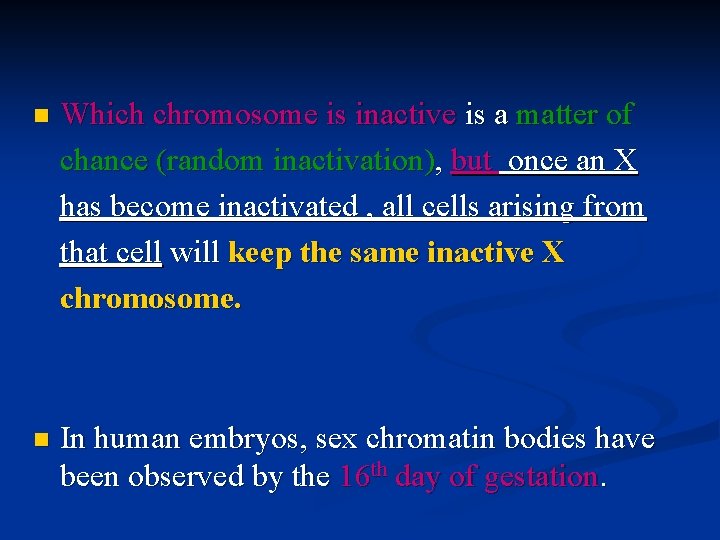 Which chromosome is inactive is a matter of chance (random inactivation), but once an X has become inactivated , all cells arising from that cell will keep the same inactive X chromosome.

In human embryos, sex chromatin bodies have been observed by the $16^{th}$ day of gestation.